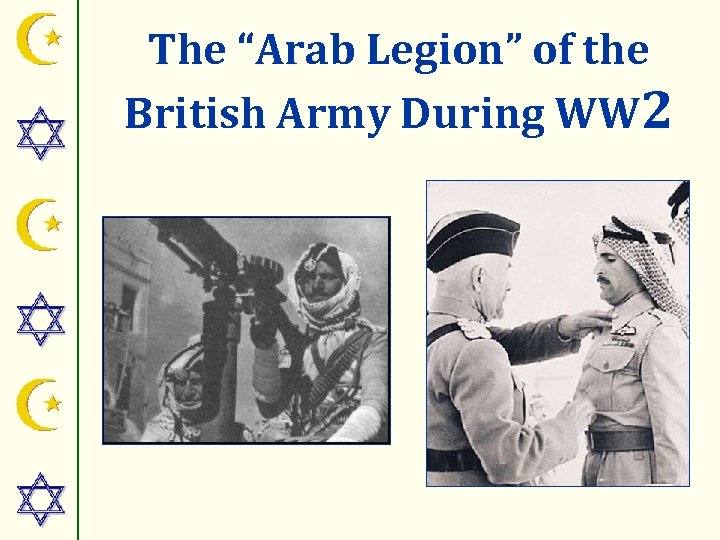 The “Arab Legion” of the British Army During WW2